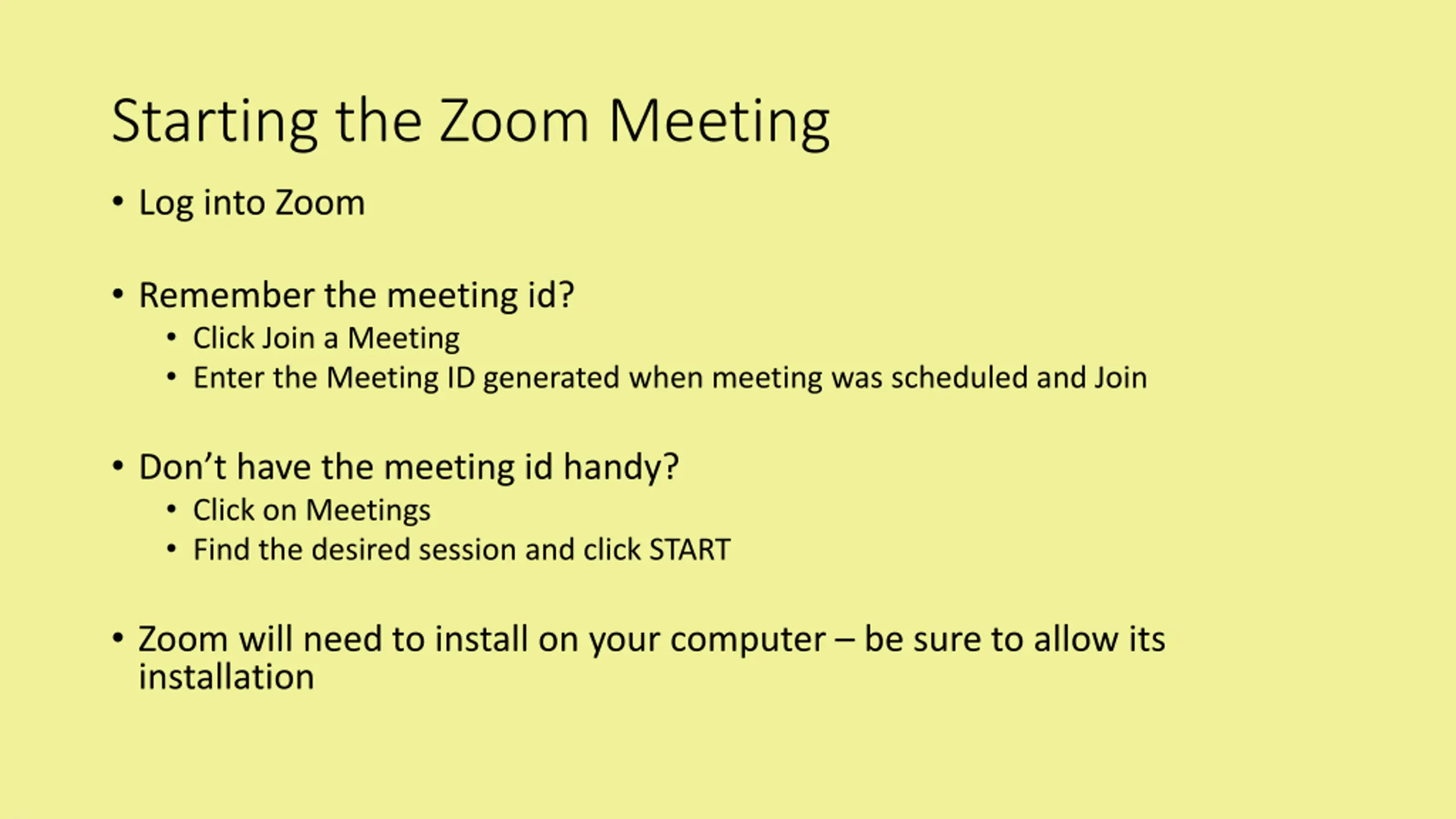 Starting the Zoom Meeting

• Log into Zoom

• Remember the meeting id?
  • Click Join a Meeting
  • Enter the Meeting ID generated when meeting was scheduled and Join

• Don’t have the meeting id handy?
  • Click on Meetings
  • Find the desired session and click START

• Zoom will need to install on your computer – be sure to allow its installation